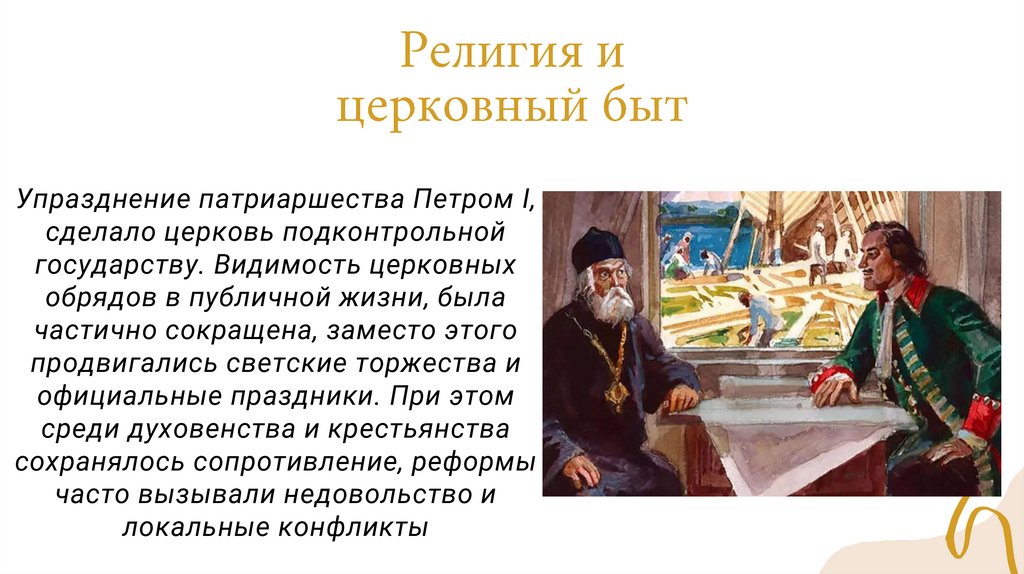 Религия и церковный быт

Упразднение патриаршества Петром I, сделало церковь подконтрольной государству. Видимость церковных обрядов в публичной жизни, была частично сокращена, заместо этого продвигались светские торжества и официальные праздники. При этом среди духовенства и крестьянства сохранялось сопротивление, реформы часто вызывали недовольство и локальные конфликты